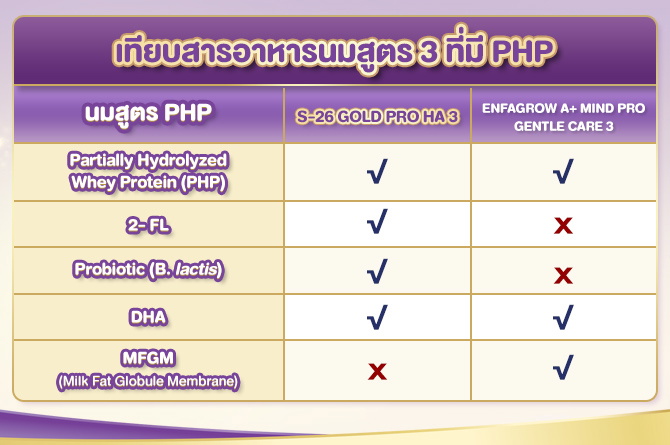 เทียบสารอาหารนมสูตร 3 ที่มี PHP

| นมสูตร PHP | S-26 GOLD PRO HA 3 | ENFAGROW A+ MIND PRO GENTLE CARE 3 |
|---|---|---|
| Partially Hydrolyzed Whey Protein (PHP) | √ | √ |
| 2- FL | √ | x |
| Probiotic (B. lactis) | √ | x |
| DHA | √ | √ |
| MFGM (Milk Fat Globule Membrane) | x | √ |